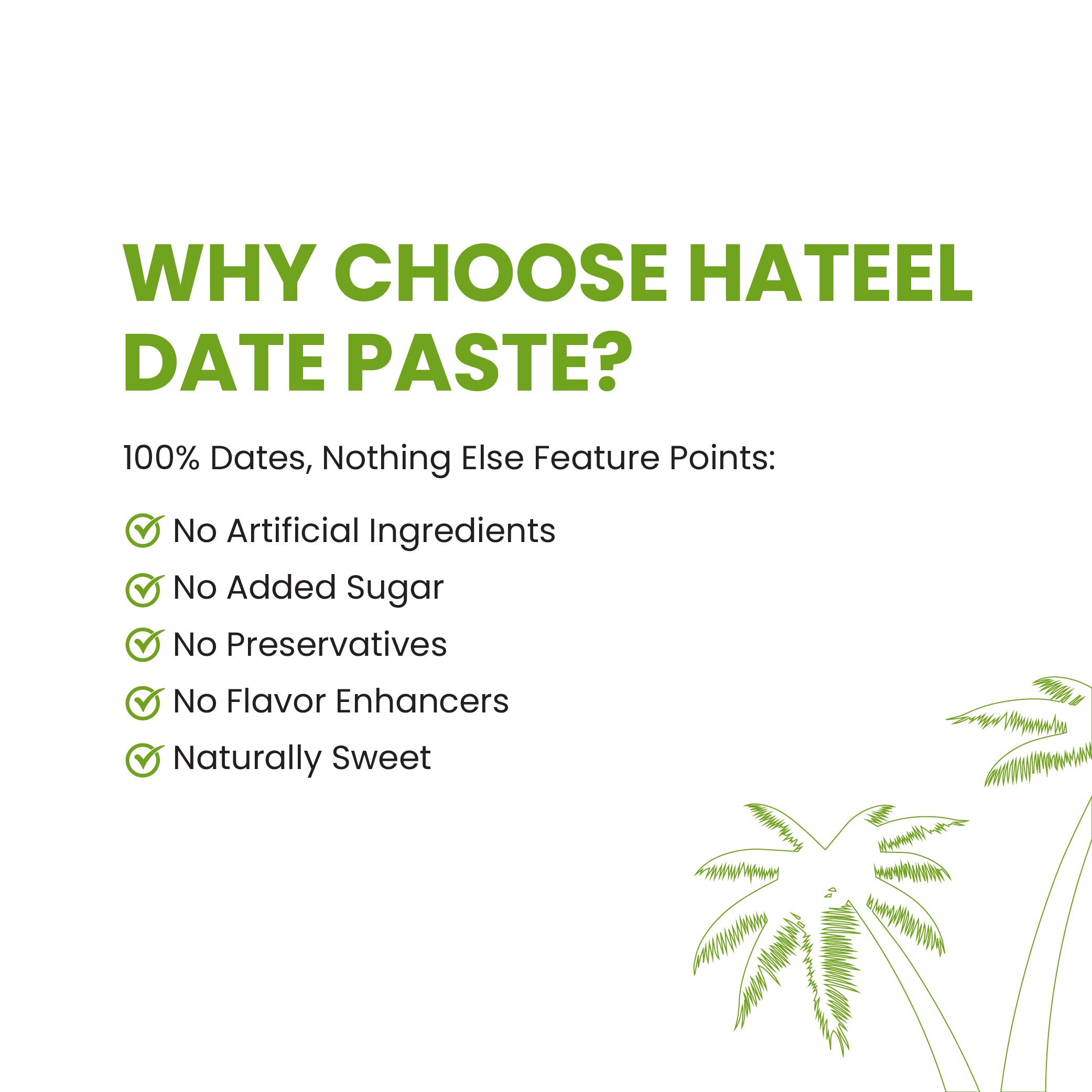 WHY CHOOSE HATEEL DATE PASTE?

100% Dates, Nothing Else Feature Points:

No Artificial Ingredients
No Added Sugar
No Preservatives
No Flavor Enhancers
Naturally Sweet